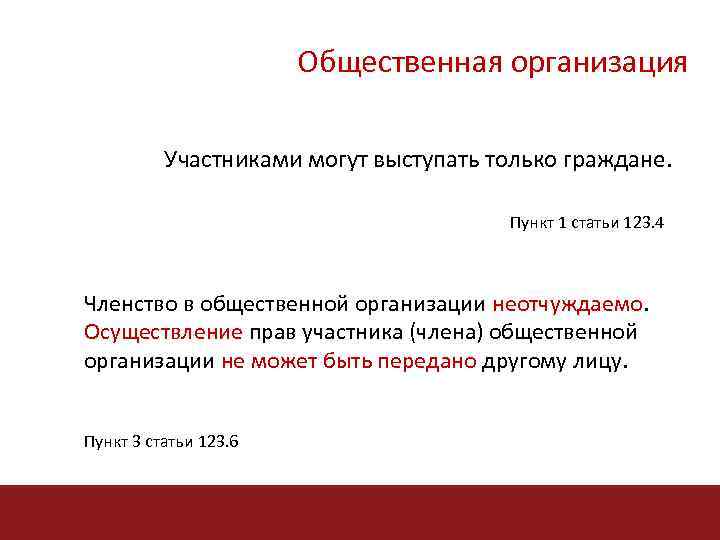 Общественная организация

Участниками могут выступать только граждане.

Пункт 1 статьи 123.4

Членство в общественной организации неотчуждаемо. Осуществление прав участника (члена) общественной организации не может быть передано другому лицу.

Пункт 3 статьи 123.6